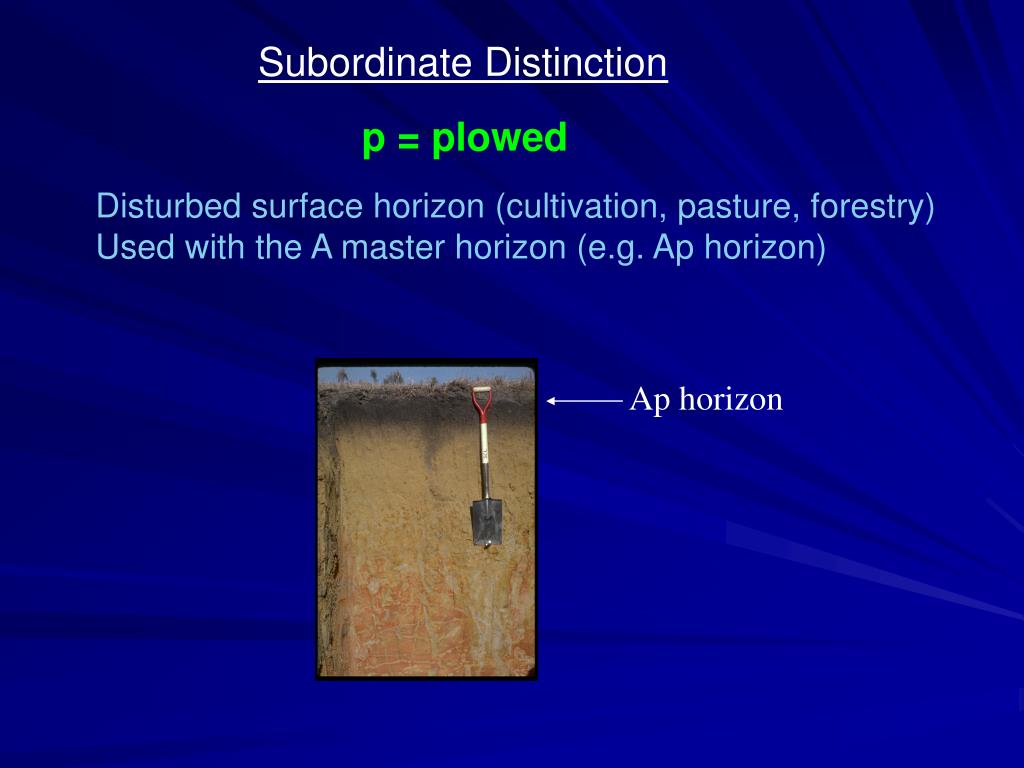 Subordinate Distinction

p = plowed

Disturbed surface horizon (cultivation, pasture, forestry)
Used with the A master horizon (e.g. Ap horizon)

Ap horizon